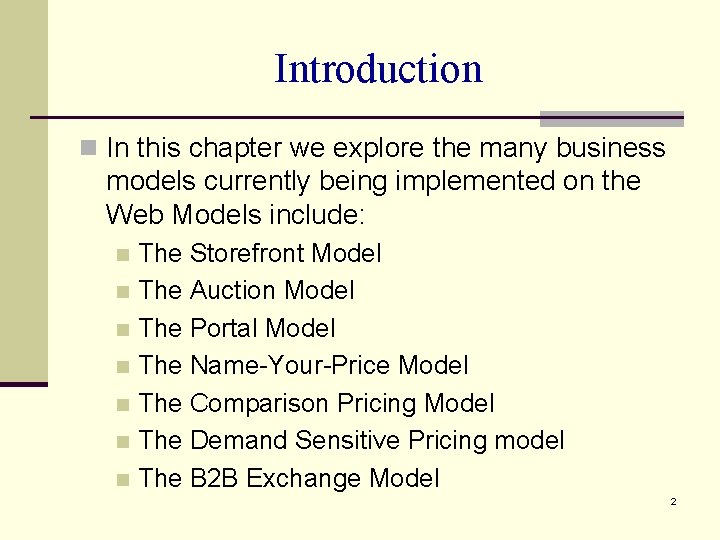 Introduction

In this chapter we explore the many business models currently being implemented on the Web Models include:

The Storefront Model

The Auction Model

The Portal Model

The Name-Your-Price Model

The Comparison Pricing Model

The Demand Sensitive Pricing model

The B2B Exchange Model

2